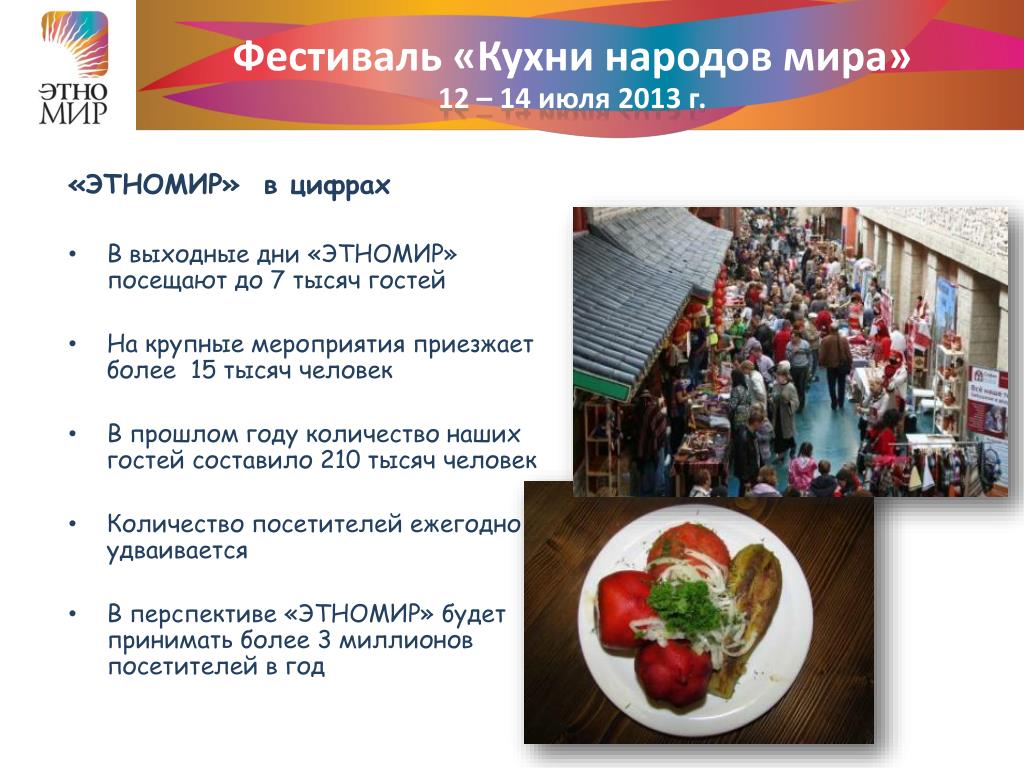 ЭТНО
МИР

Фестиваль «Кухни народов мира»
12 – 14 июля 2013 г.

«ЭТНОМИР» в цифрах

• В выходные дни «ЭТНОМИР» посещают до 7 тысяч гостей

• На крупные мероприятия приезжает более 15 тысяч человек

• В прошлом году количество наших гостей составило 210 тысяч человек

• Количество посетителей ежегодно удваивается

• В перспективе «ЭТНОМИР» будет принимать более 3 миллионов посетителей в год